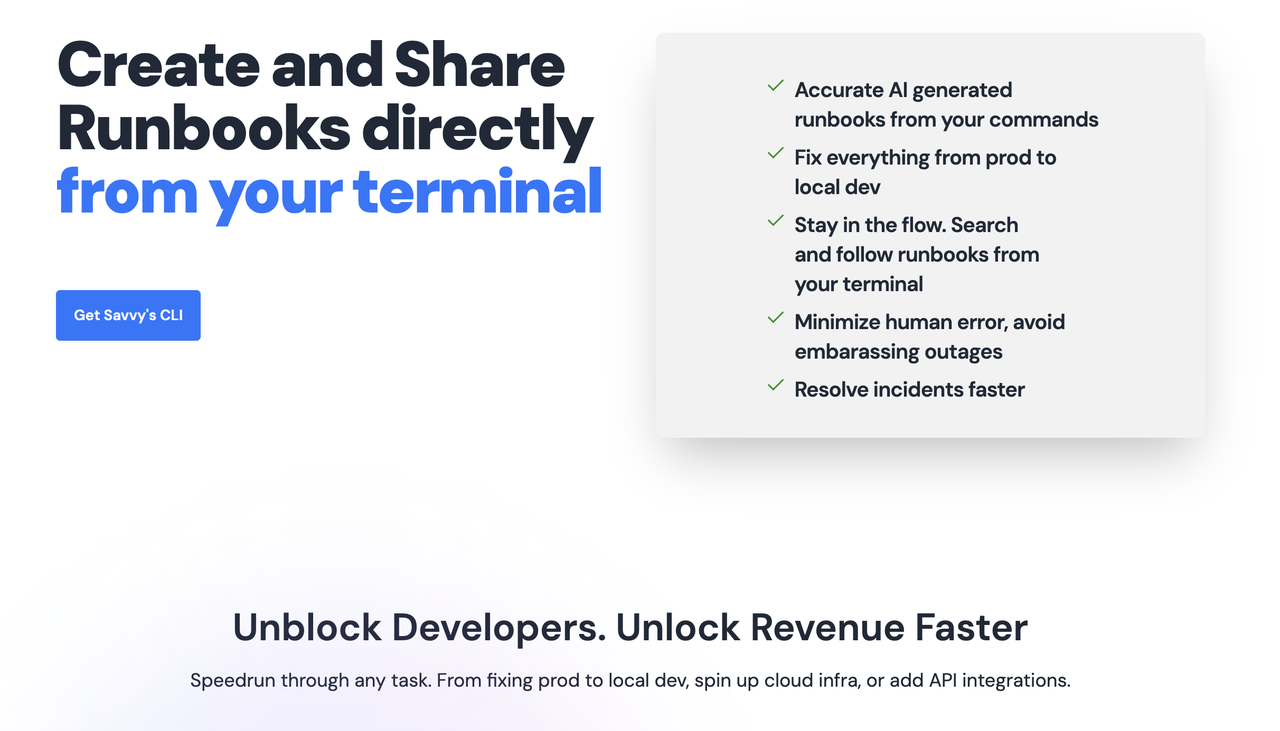 Create and Share Runbooks directly from your terminal

Get Savvy's CLI

Accurate AI generated runbooks from your commands

Fix everything from prod to local dev

Stay in the flow. Search and follow runbooks from your terminal

Minimize human error, avoid embarassing outages

Resolve incidents faster

Unblock Developers. Unlock Revenue Faster

Speedrun through any task. From fixing prod to local dev, spin up cloud infra, or add API integrations.